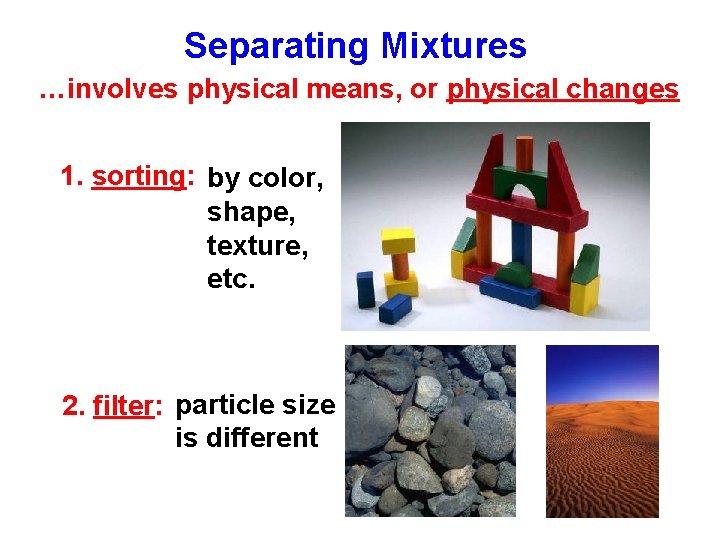 Separating Mixtures

…involves physical means, or physical changes

1. sorting: by color, shape, texture, etc.

2. filter: particle size is different